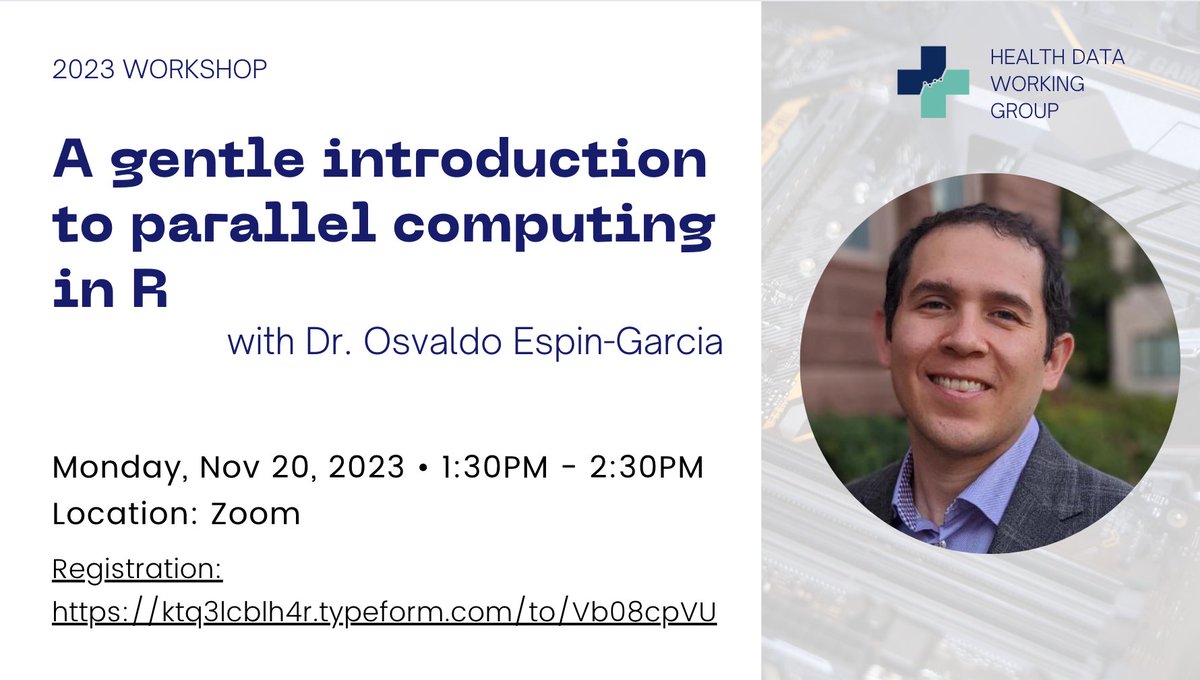 2023 WORKSHOP

A gentle introduction to parallel computing in R

with Dr. Osvaldo Espin-Garcia

Monday, Nov 20, 2023 • 1:30PM - 2:30PM
Location: Zoom

Registration:
https://ktq3lcblh4r.typeform.com/to/Vb08cpVU

HEALTH DATA WORKING GROUP